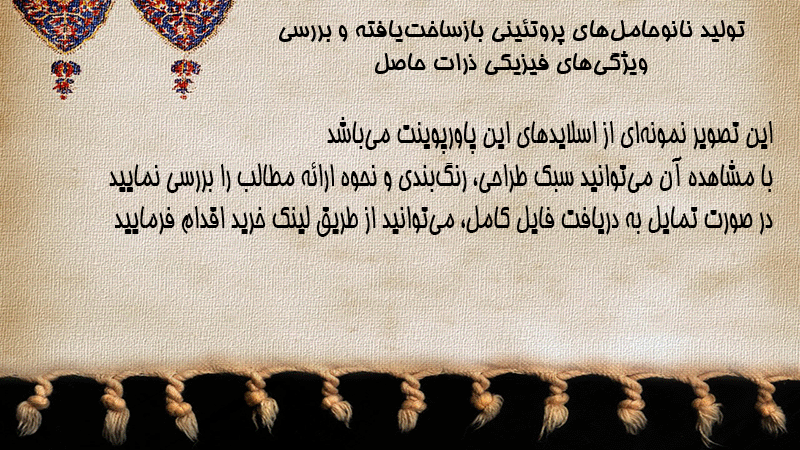 تولید نانوحامل‌های پروتئینی بازساخت‌یافته و بررسی ویژگی‌های فیزیکی ذرات حاصل

این تصویر نمونه‌ای از اسلایدهای این پاورپوینت می‌باشد
با مشاهده آن می‌توانید سبک طراحی، رنگ‌بندی و نحوه ارائه مطالب را بررسی نمایید
در صورت تمایل به دریافت فایل کامل، می‌توانید از طریق لینک خرید اقدام فرمایید